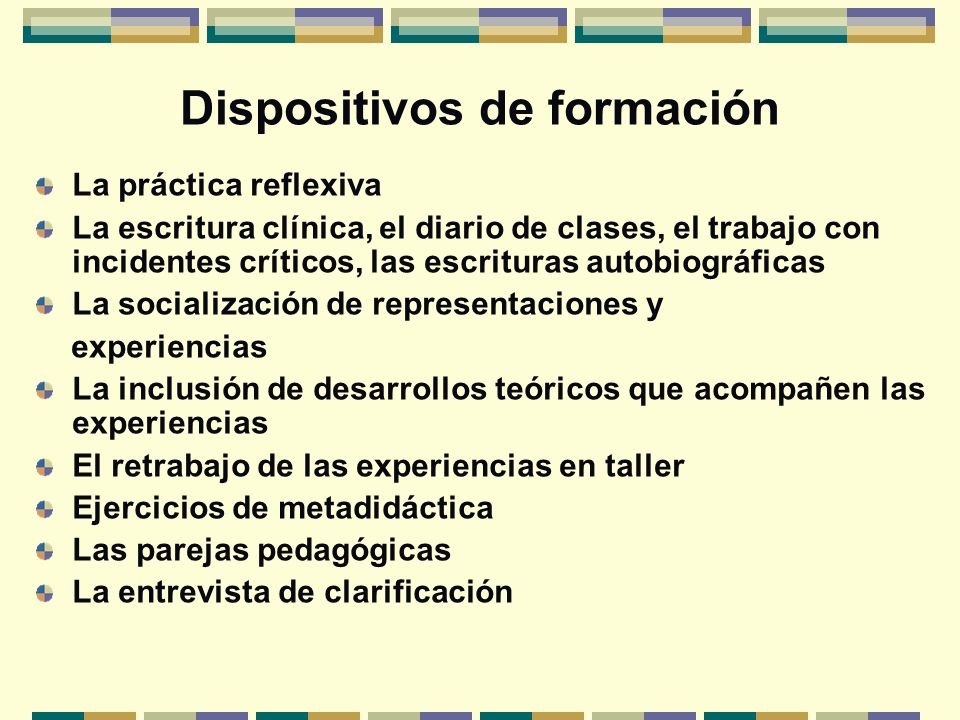 Dispositivos de formación

La práctica reflexiva

La escritura clínica, el diario de clases, el trabajo con incidentes críticos, las escrituras autobiográficas

La socialización de representaciones y experiencias

La inclusión de desarrollos teóricos que acompañen las experiencias

El retrabajo de las experiencias en taller

Ejercicios de metadidáctica

Las parejas pedagógicas

La entrevista de clarificación